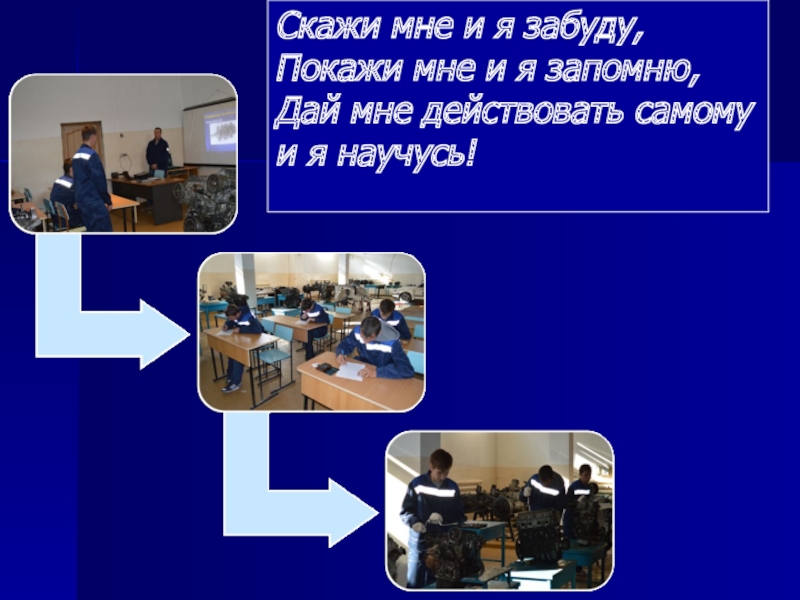 Скажи мне и я забуду,
Покажи мне и я запомню,
Дай мне действовать самому
и я научусь!